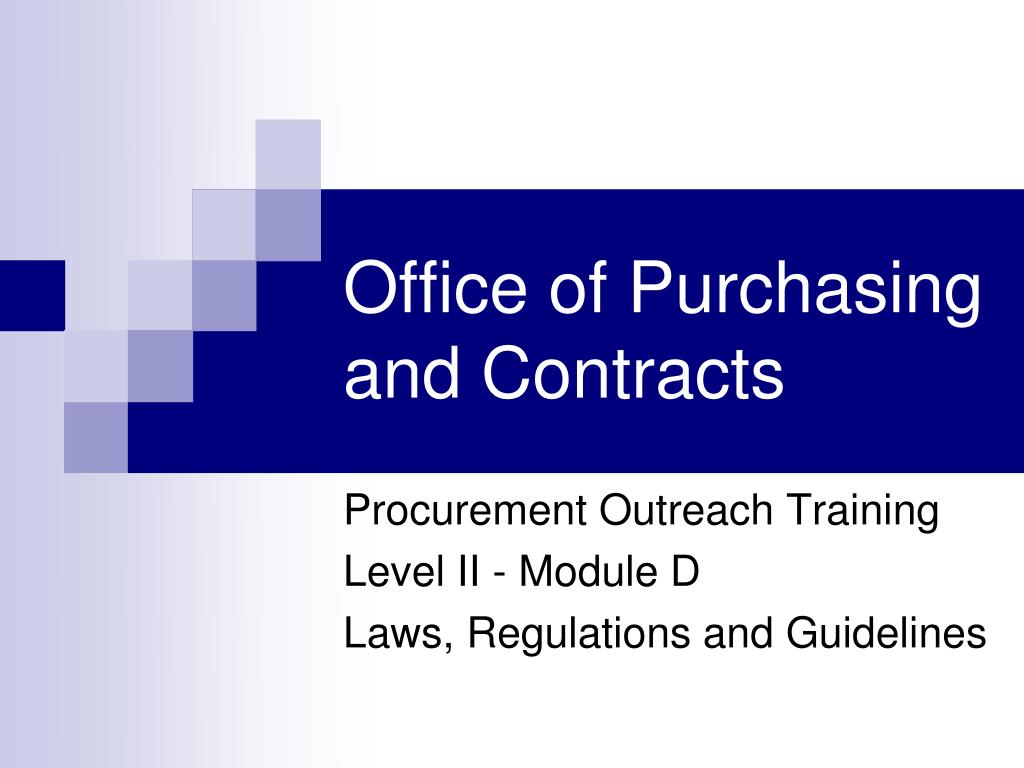 Office of Purchasing and Contracts

Procurement Outreach Training
Level II - Module D
Laws, Regulations and Guidelines